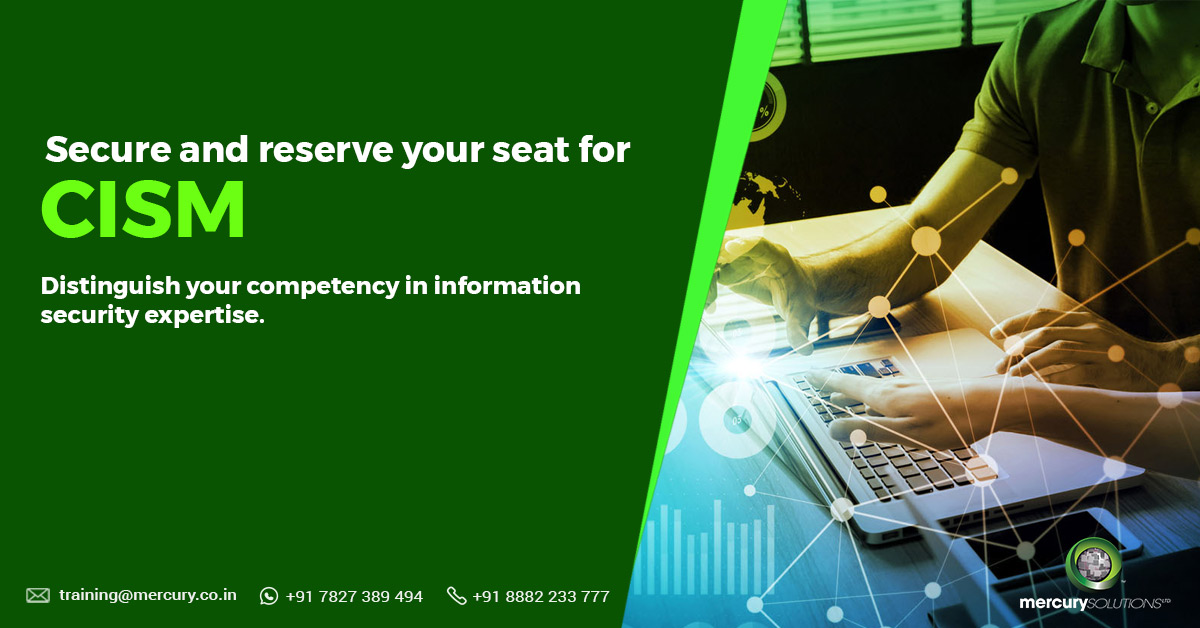 Secure and reserve your seat for
CISM

Distinguish your competency in information security expertise.

training@mercury.co.in +91 7827 389 494 +91 8882 233 777

mercurySOLUTIONS LTD